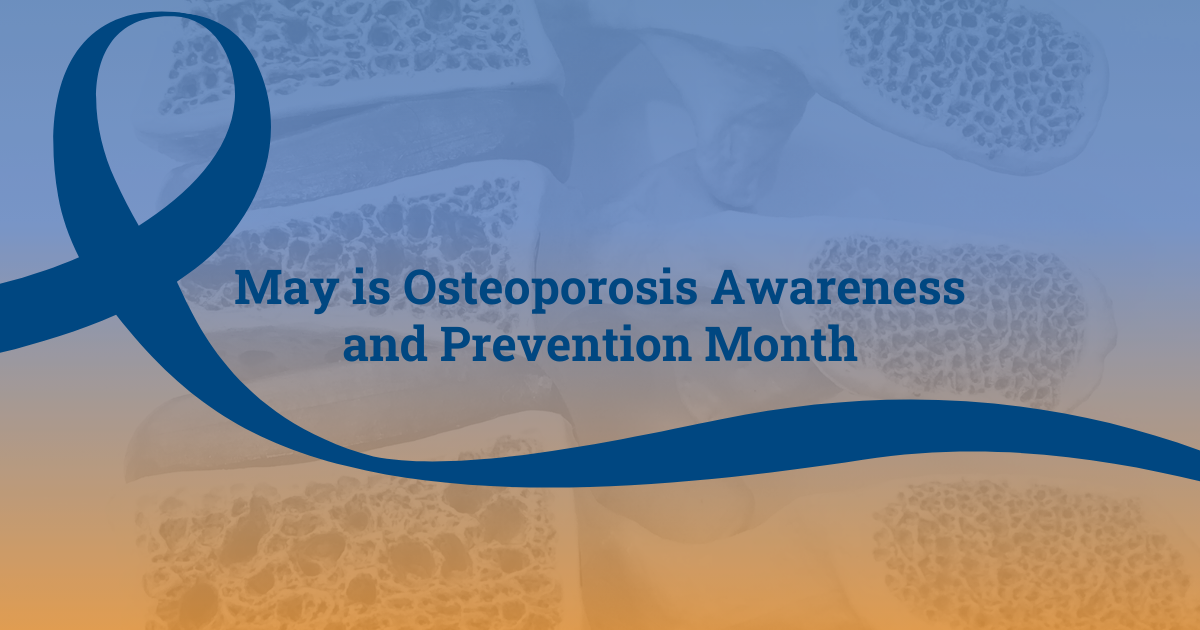 May is Osteoporosis Awareness and Prevention Month